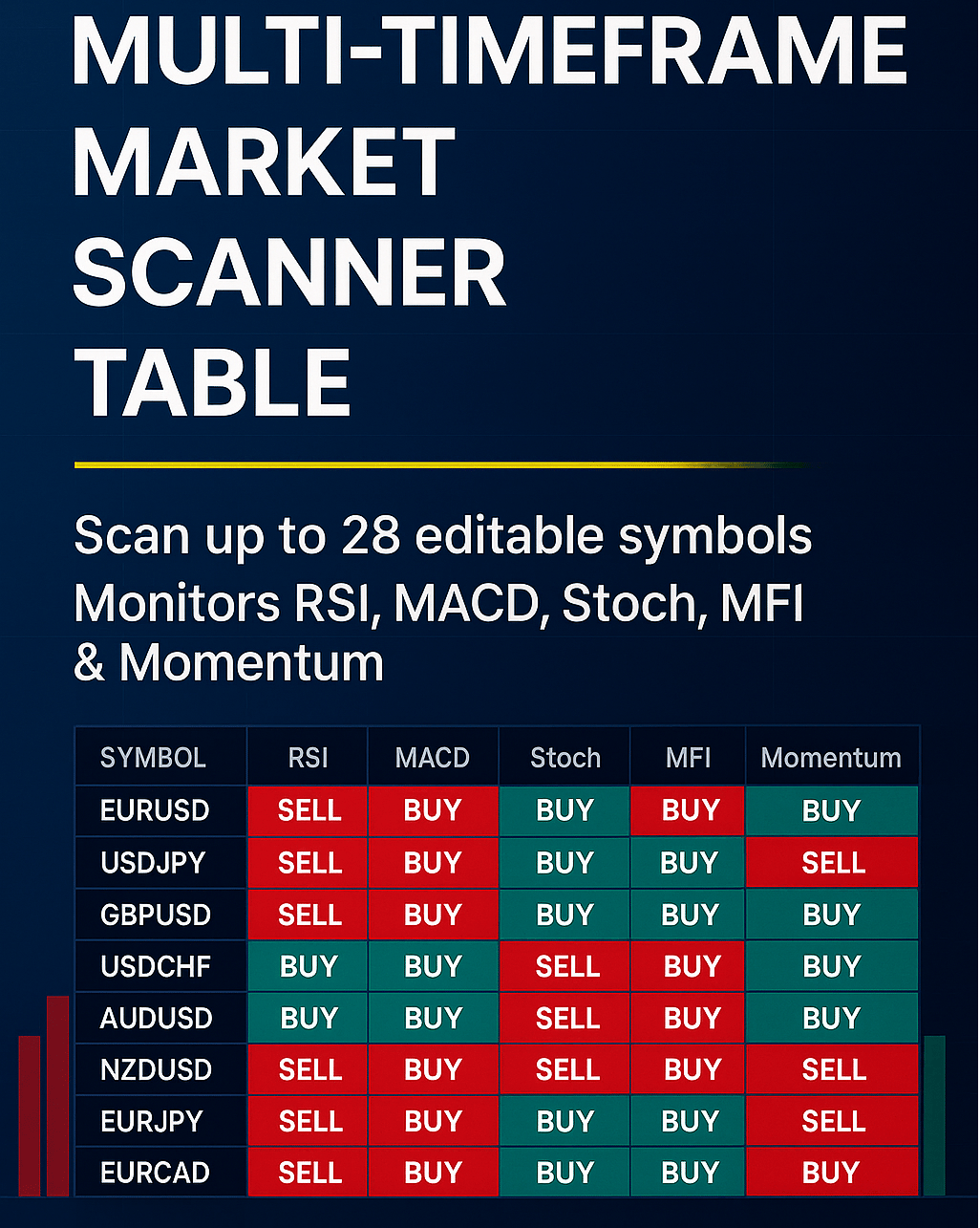 MULTI-TIMEFRAME MARKET SCANNER TABLE

Scan up to 28 editable symbols
Monitors RSI, MACD, Stoch, MFI & Momentum

| SYMBOL | RSI | MACD | Stoch | MFI | Momentum |
|---|---|---|---|---|---|
| EURUSD | SELL | BUY | BUY | BUY | BUY |
| USDJPY | SELL | BUY | BUY | BUY | SELL |
| GBPUSD | SELL | BUY | BUY | BUY | BUY |
| USDCHF | BUY | BUY | SELL | BUY | BUY |
| AUDUSD | BUY | BUY | SELL | BUY | BUY |
| NZDUSD | SELL | BUY | SELL | BUY | SELL |
| EURJPY | SELL | BUY | BUY | BUY | SELL |
| EURCAD | SELL | BUY | BUY | BUY | BUY |